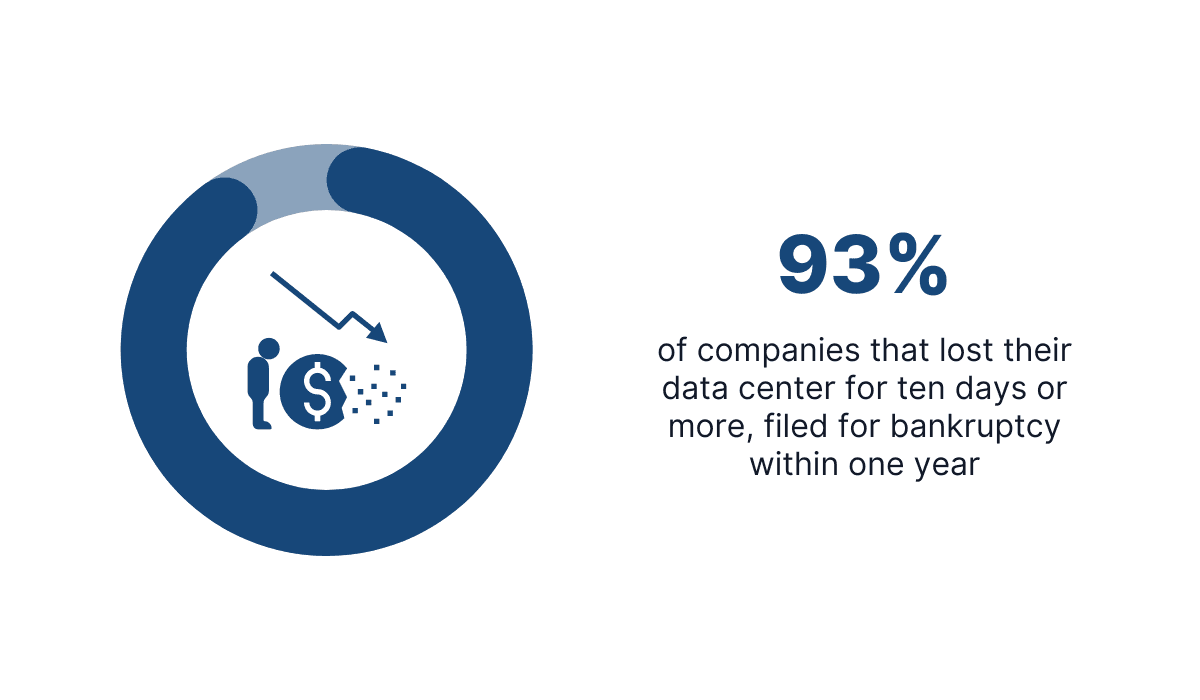 $
93%

of companies that lost their data center for ten days or more, filed for bankruptcy within one year